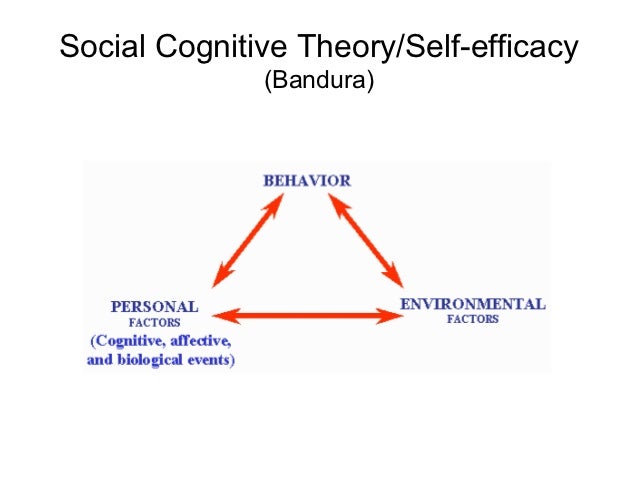 Social Cognitive Theory/Self-efficacy
(Bandura)

BEHAVIOR

PERSONAL
FACTORS
(Cognitive, affective, and biological events)

ENVIRONMENTAL
FACTORS